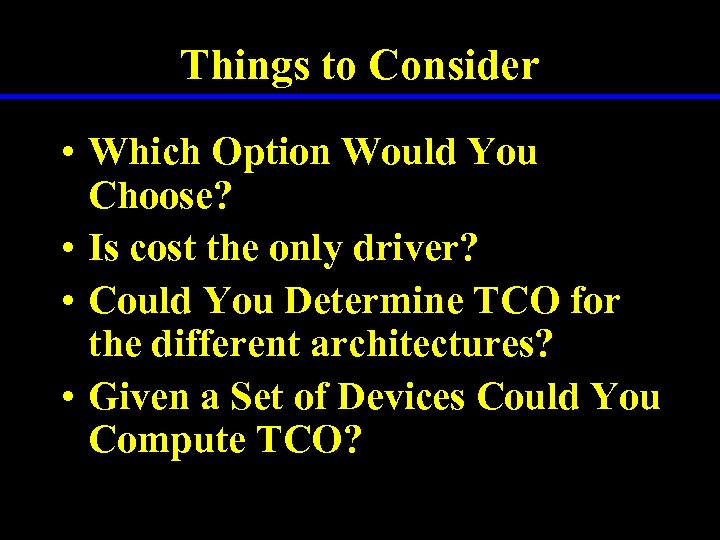 Things to Consider

• Which Option Would You Choose?
• Is cost the only driver?
• Could You Determine TCO for the different architectures?
• Given a Set of Devices Could You Compute TCO?